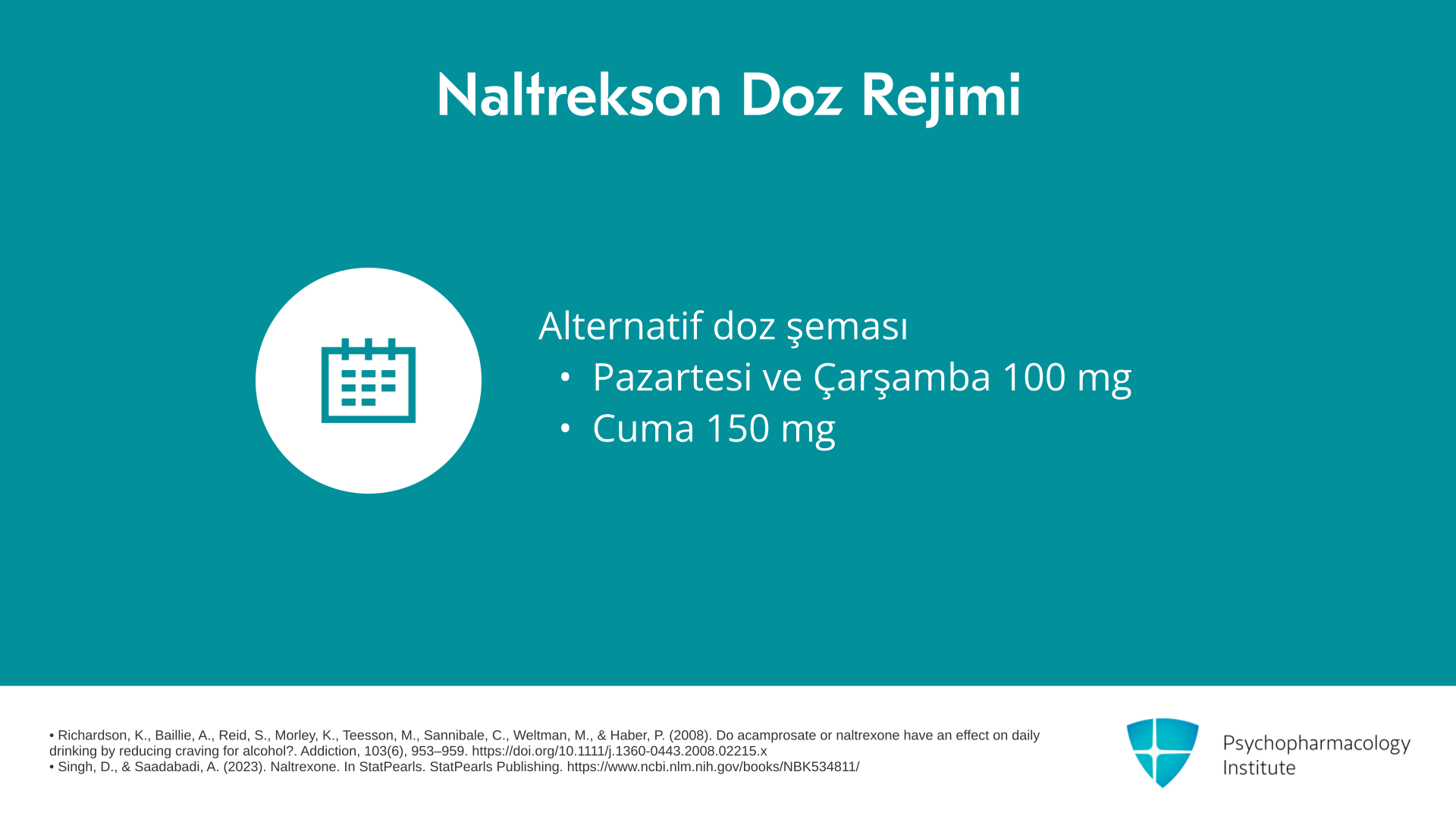 Naltrekson Doz Rejimi

Alternatif doz şeması
• Pazartesi ve Çarşamba 100 mg
• Cuma 150 mg

• Richardson, K., Baillie, A., Reid, S., Morley, K., Teesson, M., Sannibale, C., Weltman, M., & Haber, P. (2008). Do acamprosate or naltrexone have an effect on daily drinking by reducing craving for alcohol?. Addiction, 103(6), 953–959. https://doi.org/10.1111/j.1360-0443.2008.02215.x
• Singh, D., & Saadabadi, A. (2023). Naltrexone. In StatPearls. StatPearls Publishing. https://www.ncbi.nlm.nih.gov/books/NBK534811/

Psychopharmacology Institute